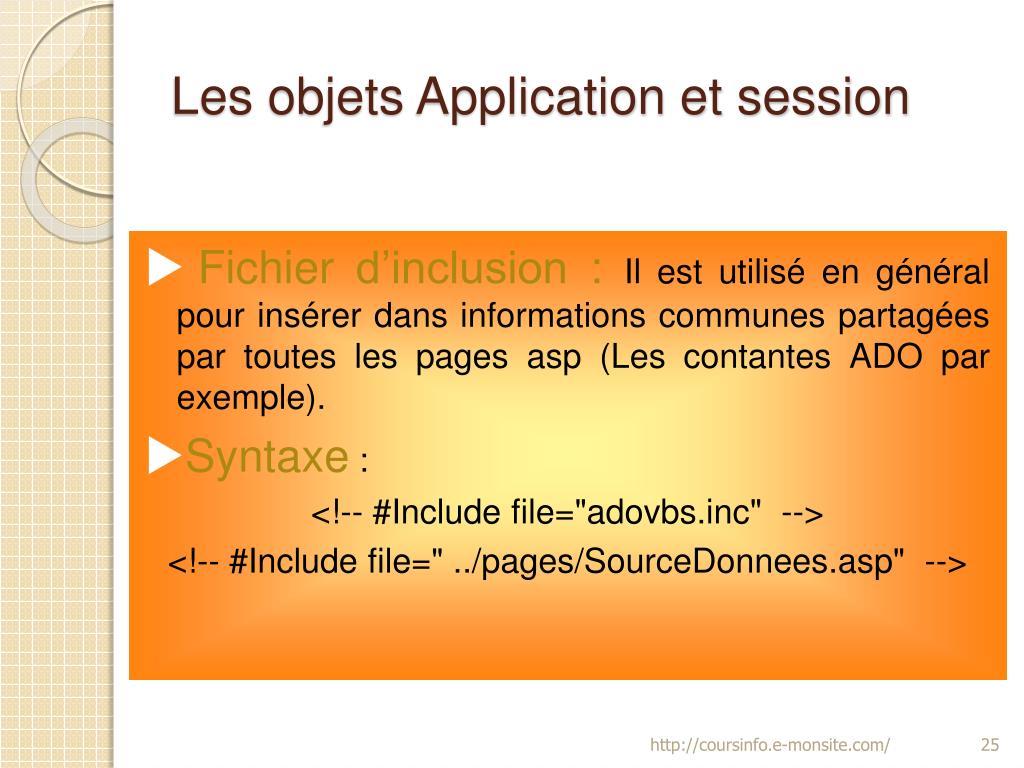 Les objets Application et session

► Fichier d’inclusion : Il est utilisé en général pour insérer dans informations communes partagées par toutes les pages asp (Les contantes ADO par exemple).

►Syntaxe :

<!-- #Include file="adovbs.inc" -->

<!-- #Include file=" ../pages/SourceDonnees.asp" -->

http://coursinfo.e-monsite.com/

25